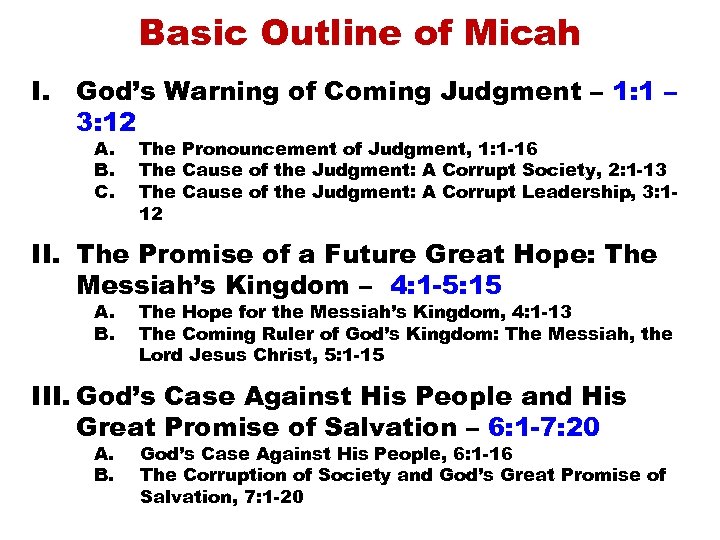 Basic Outline of Micah

I. God's Warning of Coming Judgment – 1:1 – 3:12

A. The Pronouncement of Judgment, 1:1-16

B. The Cause of the Judgment: A Corrupt Society, 2:1-13

C. The Cause of the Judgment: A Corrupt Leadership, 3:1-12

II. The Promise of a Future Great Hope: The Messiah's Kingdom – 4:1-5:15

A. The Hope for the Messiah's Kingdom, 4:1-13

B. The Coming Ruler of God's Kingdom: The Messiah, the Lord Jesus Christ, 5:1-15

III. God's Case Against His People and His Great Promise of Salvation – 6:1-7:20

A. God's Case Against His People, 6:1-16

B. The Corruption of Society and God's Great Promise of Salvation, 7:1-20